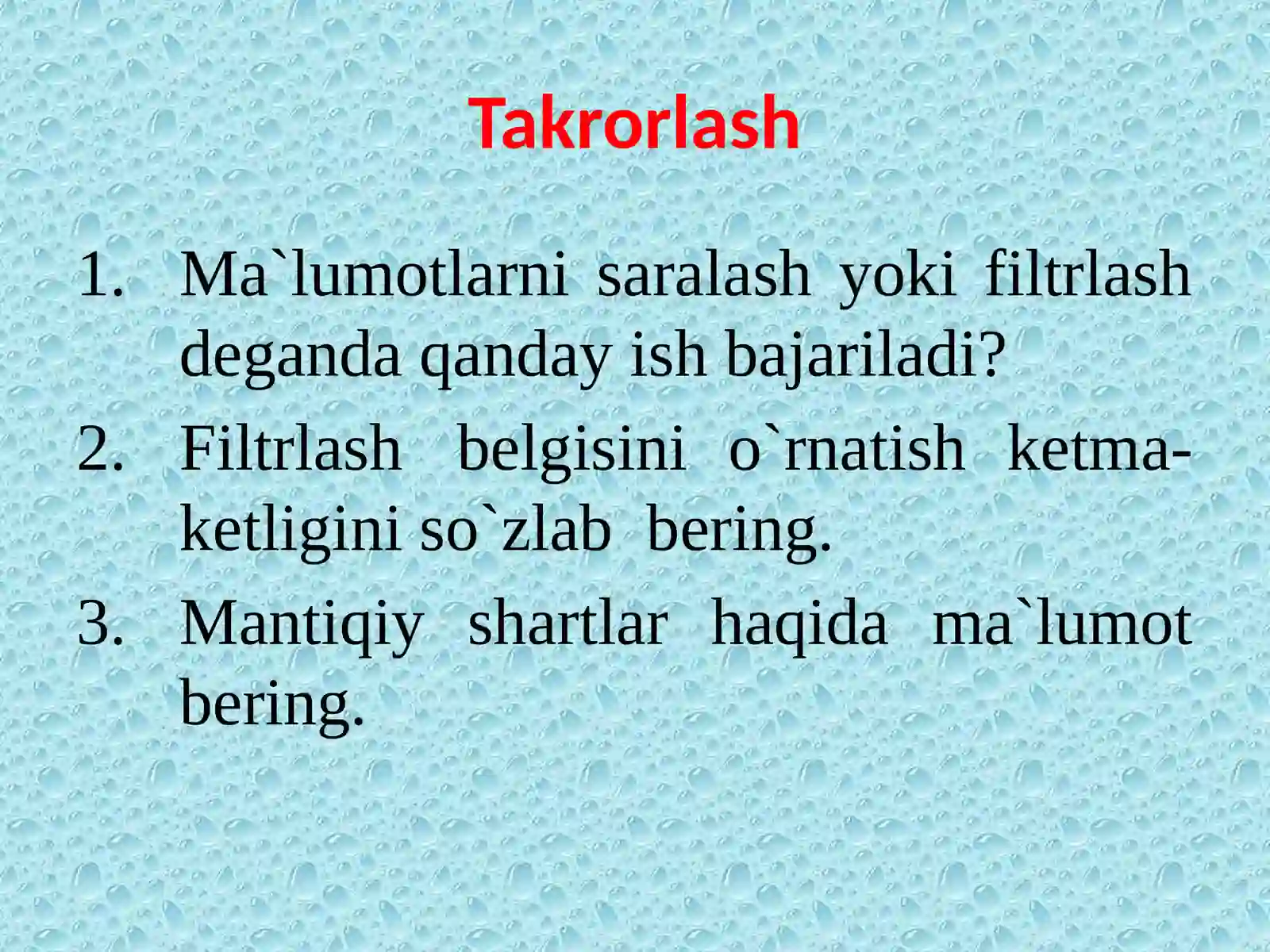 Takrorlash

1. Ma`lumotlarni saralash yoki filtrlash deganda qanday ish bajariladi?
2. Filtrlash belgisini o`rnatish ketma-ketligini so`zlab bering.
3. Mantiqiy shartlar haqida ma`lumot bering.